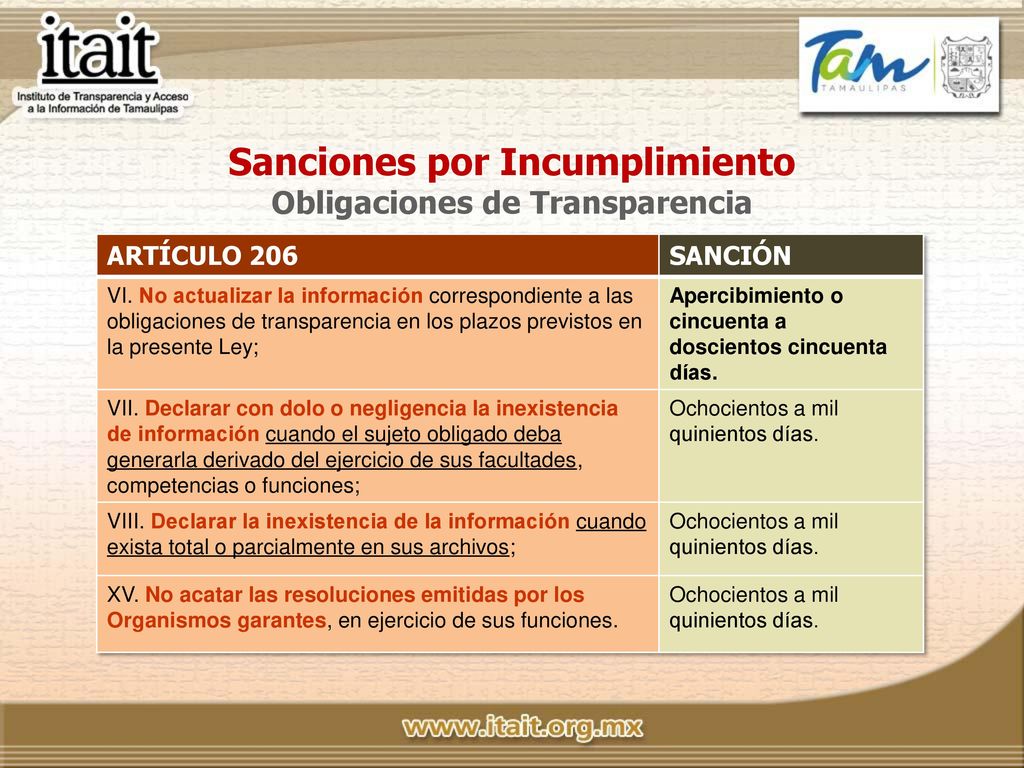 itait
Instituto de Transparencia y Acceso a la Información de Tamaulipas

Tam
TAMAULIPAS

Sanciones por Incumplimiento
Obligaciones de Transparencia

| ARTÍCULO 206 | SANCIÓN |
|---|---|
| VI. No actualizar la información correspondiente a las obligaciones de transparencia en los plazos previstos en la presente Ley; | Apercibimiento o cincuenta a doscientos cincuenta días. |
| VII. Declarar con dolo o negligencia la inexistencia de información cuando el sujeto obligado deba generarla derivado del ejercicio de sus facultades, competencias o funciones; | Ochocientos a mil quinientos días. |
| VIII. Declarar la inexistencia de la información cuando exista total o parcialmente en sus archivos; | Ochocientos a mil quinientos días. |
| XV. No acatar las resoluciones emitidas por los Organismos garantes, en ejercicio de sus funciones. | Ochocientos a mil quinientos días. |

www.itait.org.mx